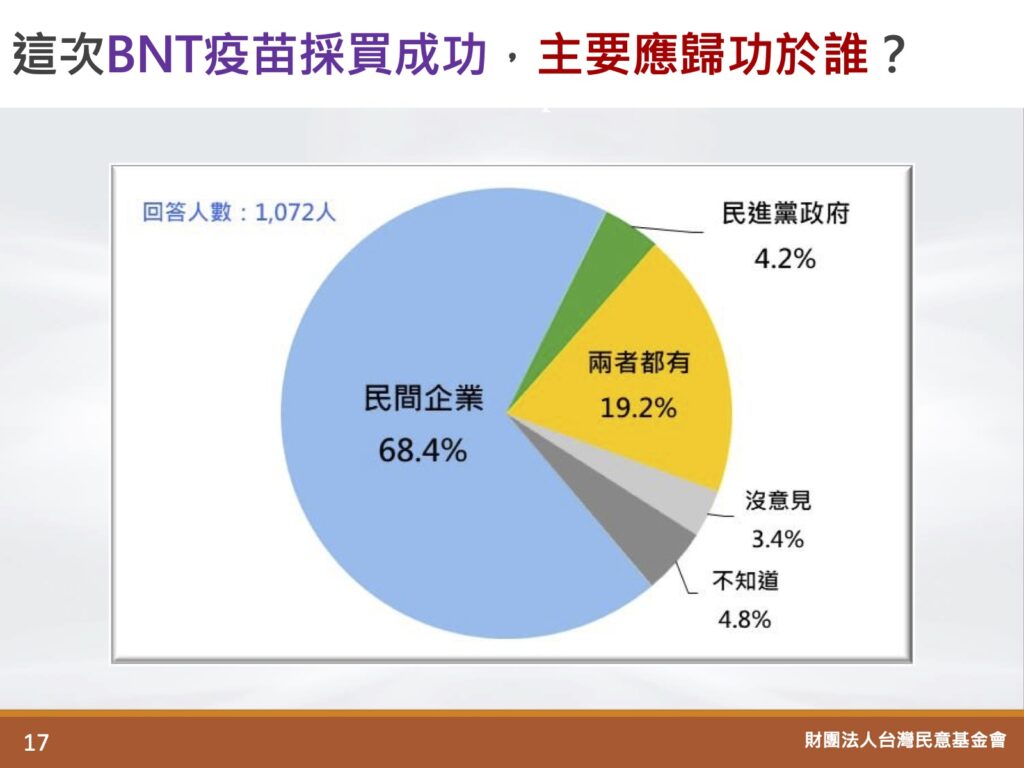 這次BNT疫苗採買成功，主要應歸功於誰？

回答人數：1,072人

民進黨政府
4.2%

兩者都有
19.2%

民間企業
68.4%

沒意見
3.4%

不知道
4.8%

17

財團法人台灣民意基金會